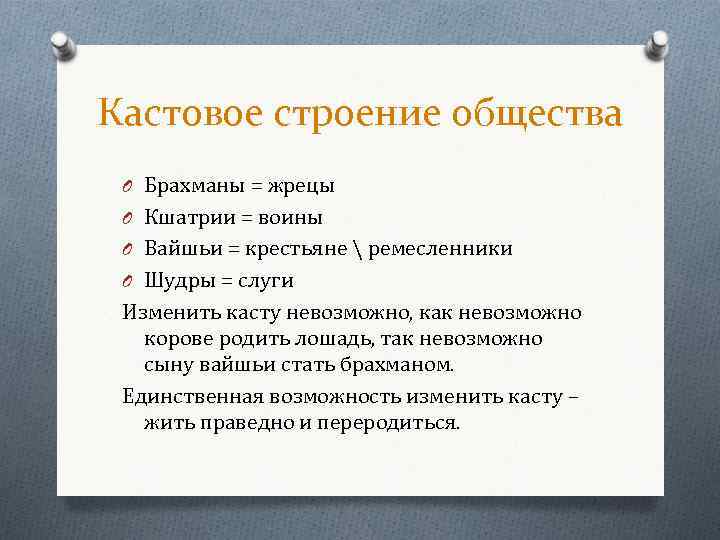 Кастовое строение общества

Брахманы = жрецы

Кшатрии = воины

Вайшьи = крестьяне \ ремесленники

Шудры = слуги

Изменить касту невозможно, как невозможно корове родить лошадь, так невозможно сыну вайшьи стать брахманом.

Единственная возможность изменить касту – жить праведно и переродиться.